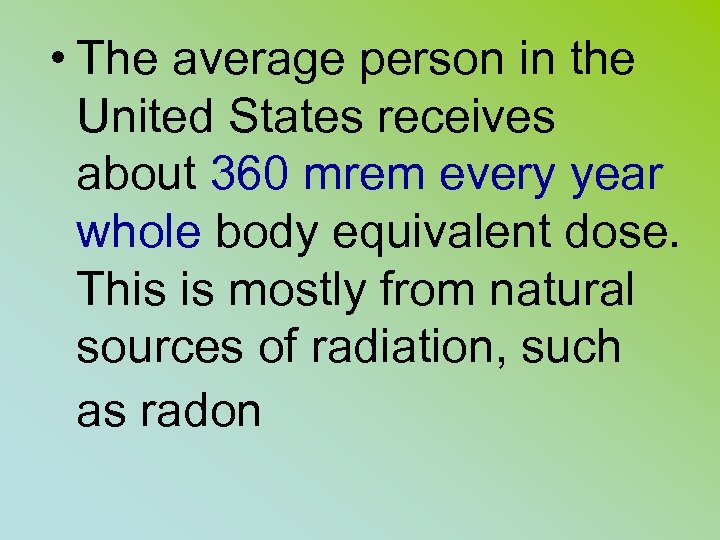 • The average person in the United States receives about 360 mrem every year whole body equivalent dose. This is mostly from natural sources of radiation, such as radon